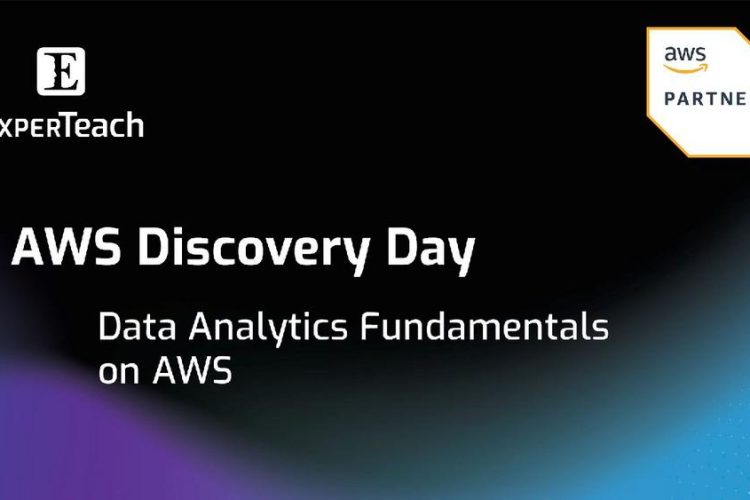 E
XPERTeach

aws
PARTNE

AWS Discovery Day

Data Analytics Fundamentals on AWS